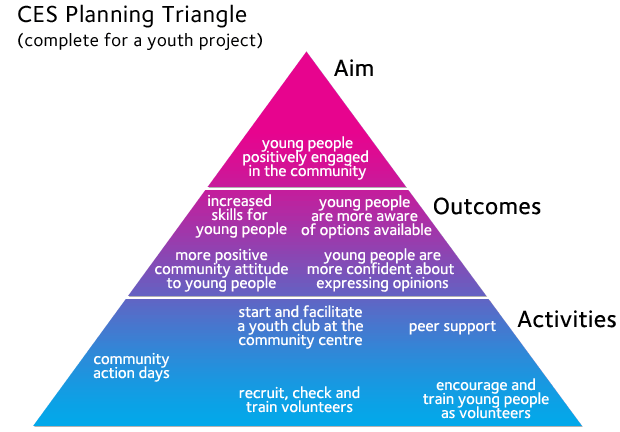 CES Planning Triangle
(complete for a youth project)

Aim

young people positively engaged in the community

Outcomes

increased skills for young people

young people are more aware of options available

more positive community attitude to young people

young people are more confident about expressing opinions

Activities

start and facilitate a youth club at the community centre

peer support

community action days

recruit, check and train volunteers

encourage and train young people as volunteers